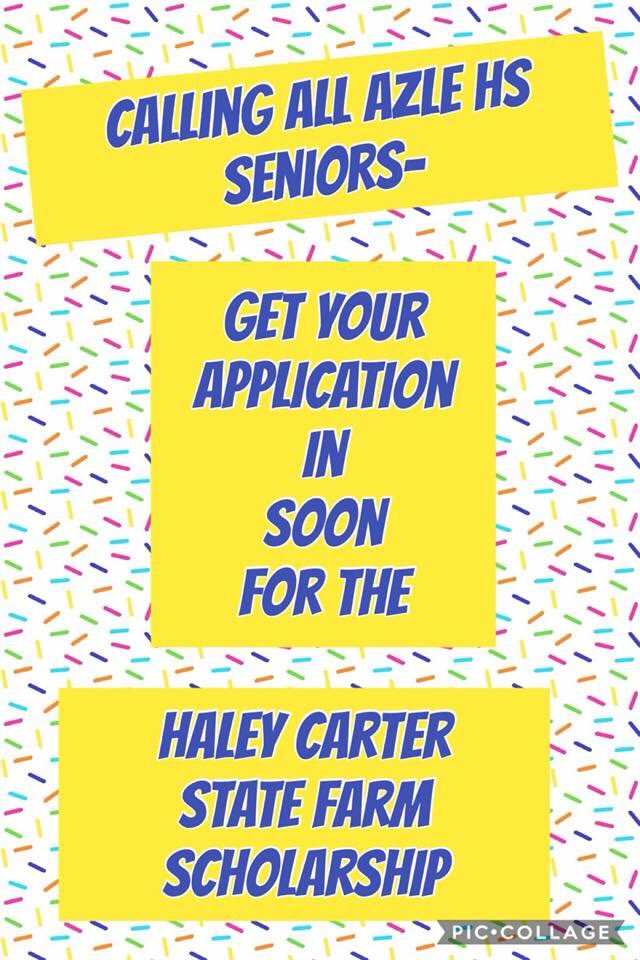 CALLING ALL AZLE HS SENIORS-

GET YOUR APPLICATION IN SOON FOR THE

HALEY CARTER STATE FARM SCHOLARSHIP

PIC•COLLAGE